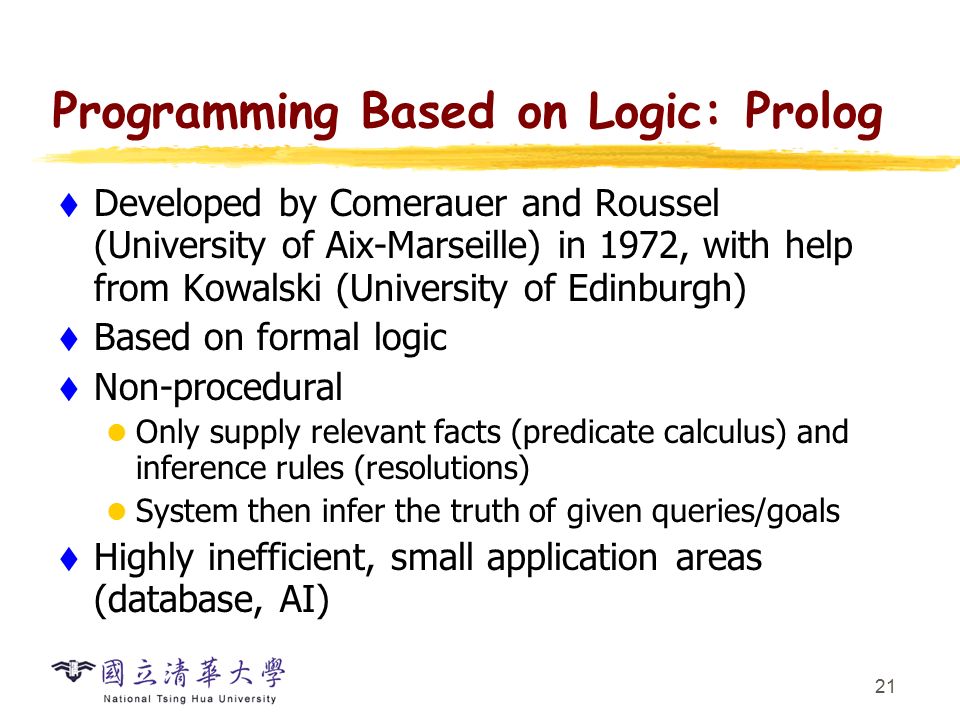 Programming Based on Logic: Prolog

♦ Developed by Comerauer and Roussel (University of Aix-Marseille) in 1972, with help from Kowalski (University of Edinburgh)
♦ Based on formal logic
♦ Non-procedural
● Only supply relevant facts (predicate calculus) and inference rules (resolutions)
● System then infer the truth of given queries/goals
♦ Highly inefficient, small application areas (database, AI)

國立清華大學
National Tsing Hua University

21